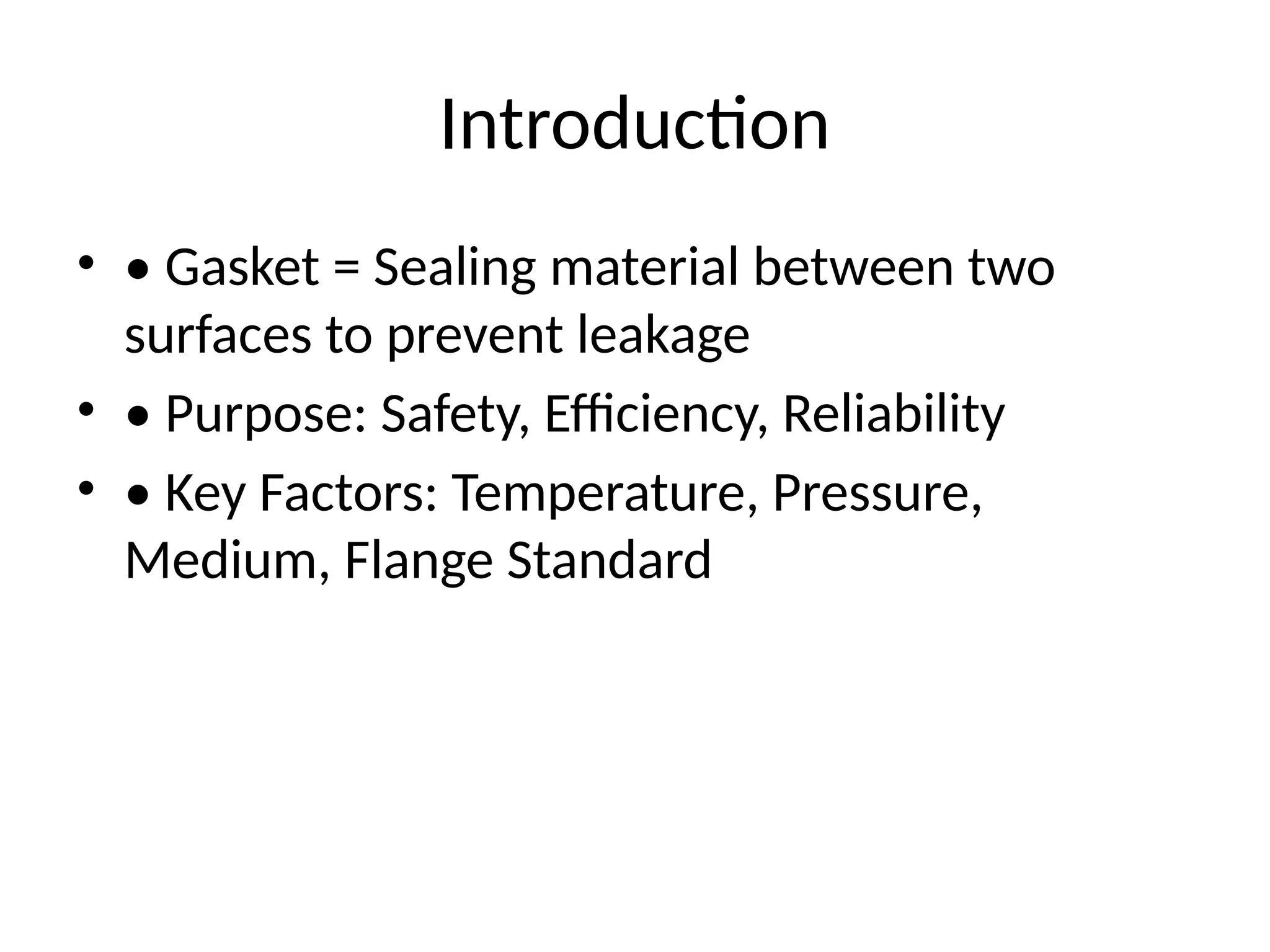 Introduction

• • Gasket = Sealing material between two surfaces to prevent leakage
• • Purpose: Safety, Efficiency, Reliability
• • Key Factors: Temperature, Pressure, Medium, Flange Standard